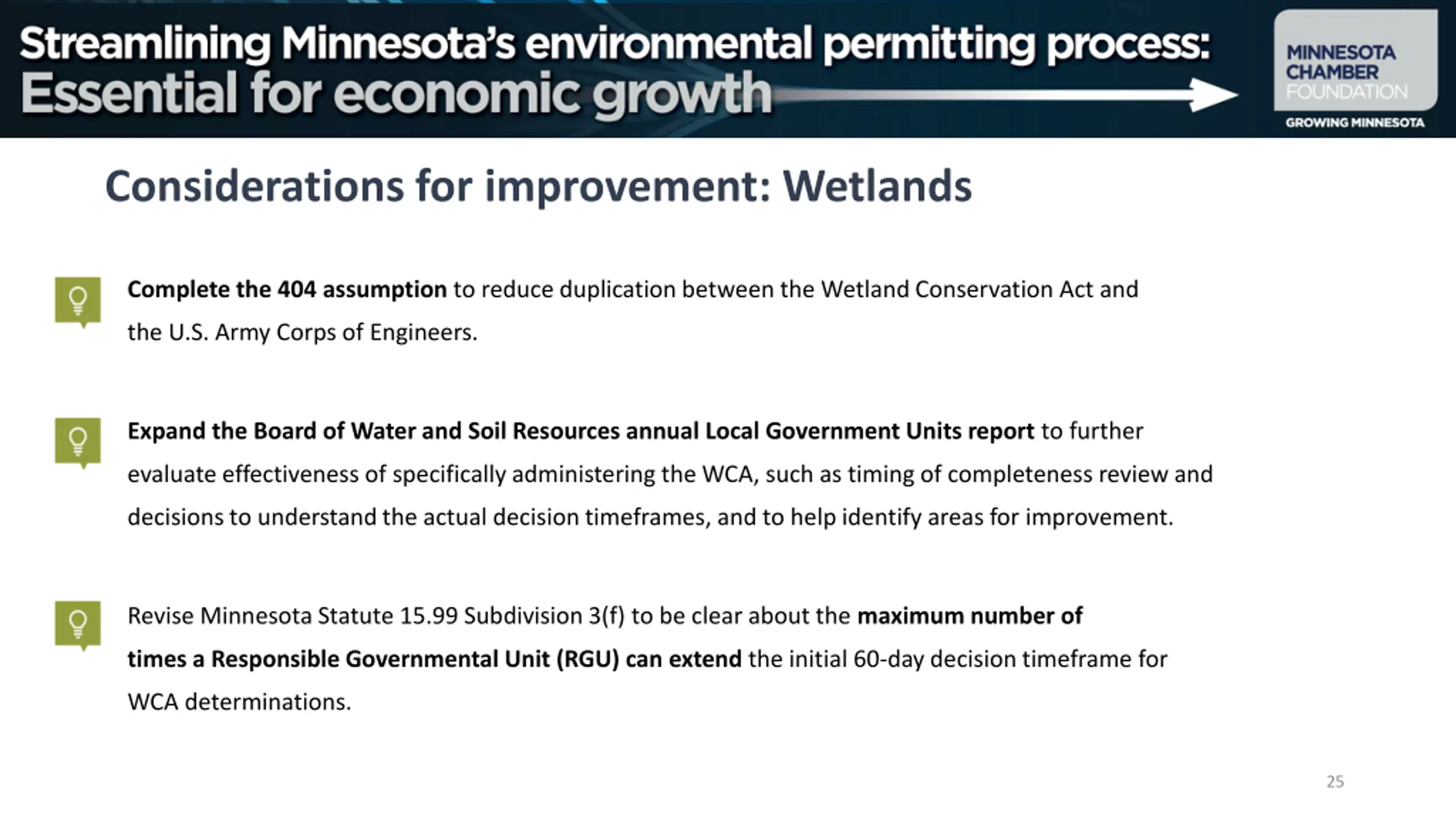 Streamlining Minnesota's environmental permitting process:
Essential for economic growth

MINNESOTA CHAMBER FOUNDATION
GROWING MINNESOTA

Considerations for improvement: Wetlands

Complete the 404 assumption to reduce duplication between the Wetland Conservation Act and the U.S. Army Corps of Engineers.

Expand the Board of Water and Soil Resources annual Local Government Units report to further evaluate effectiveness of specifically administering the WCA, such as timing of completeness review and decisions to understand the actual decision timeframes, and to help identify areas for improvement.

Revise Minnesota Statute 15.99 Subdivision 3(f) to be clear about the maximum number of times a Responsible Governmental Unit (RGU) can extend the initial 60-day decision timeframe for WCA determinations.

25